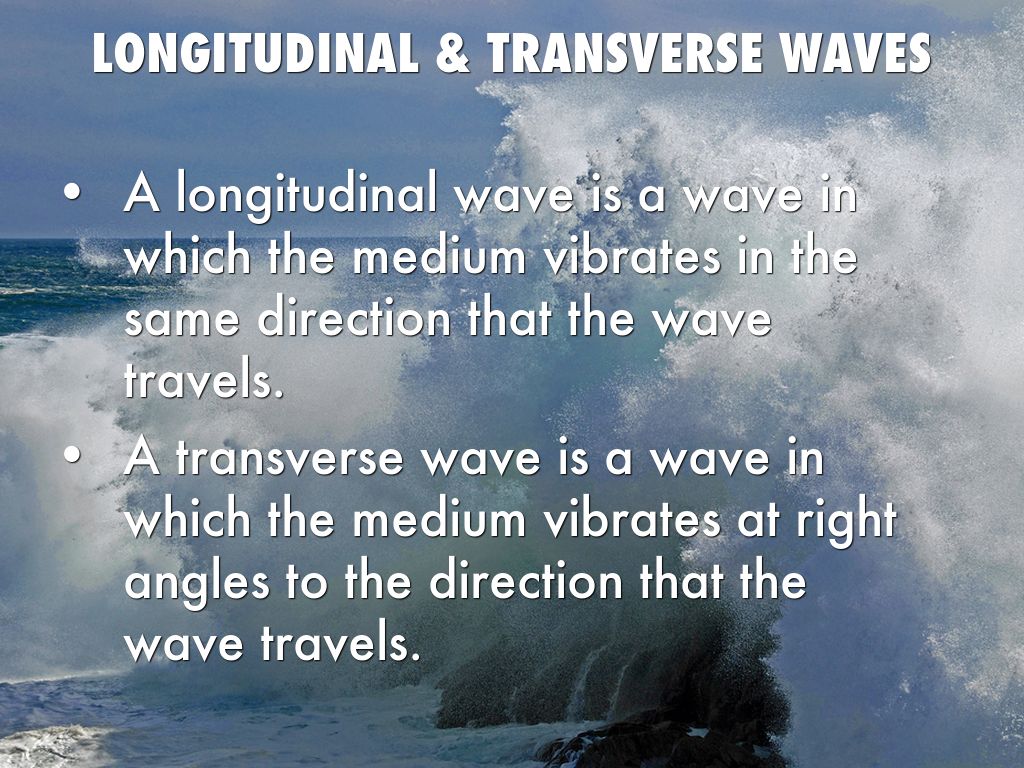 LONGITUDINAL & TRANSVERSE WAVES

• A longitudinal wave is a wave in which the medium vibrates in the same direction that the wave travels.

• A transverse wave is a wave in which the medium vibrates at right angles to the direction that the wave travels.